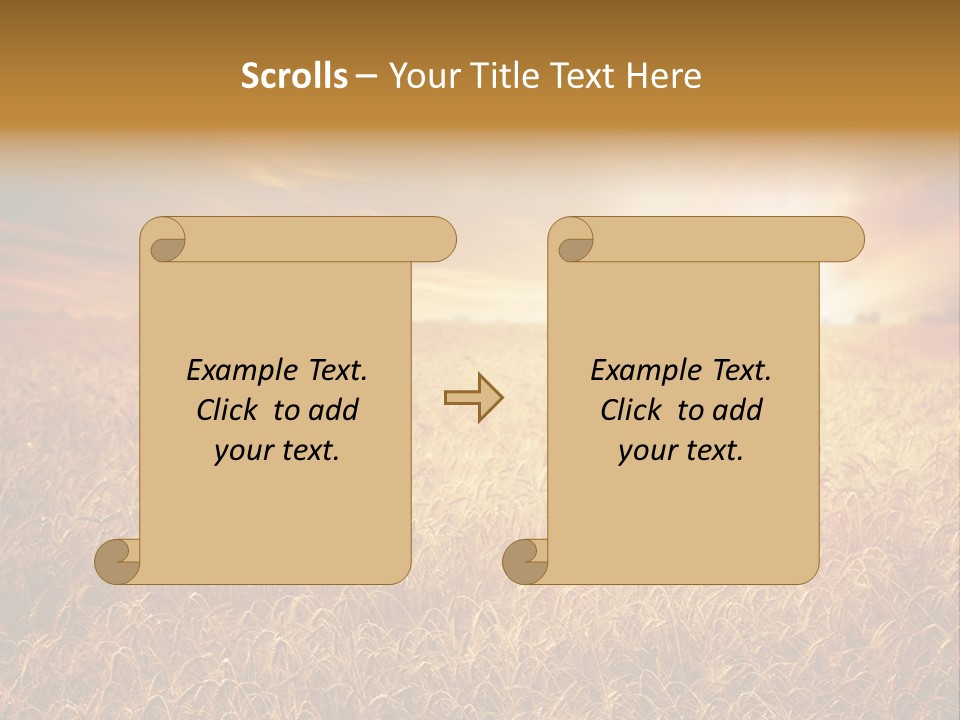 Scrolls – Your Title Text Here

Example Text. Click to add your text.

Example Text. Click to add your text.